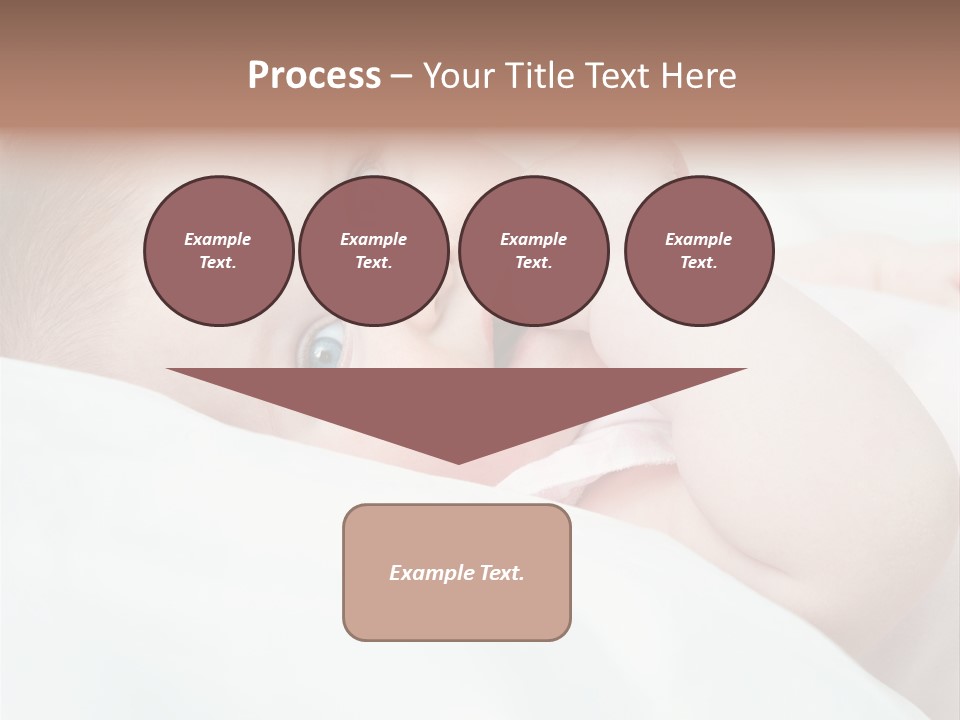 Process – Your Title Text Here

Example Text.

Example Text.

Example Text.

Example Text.

Example Text.